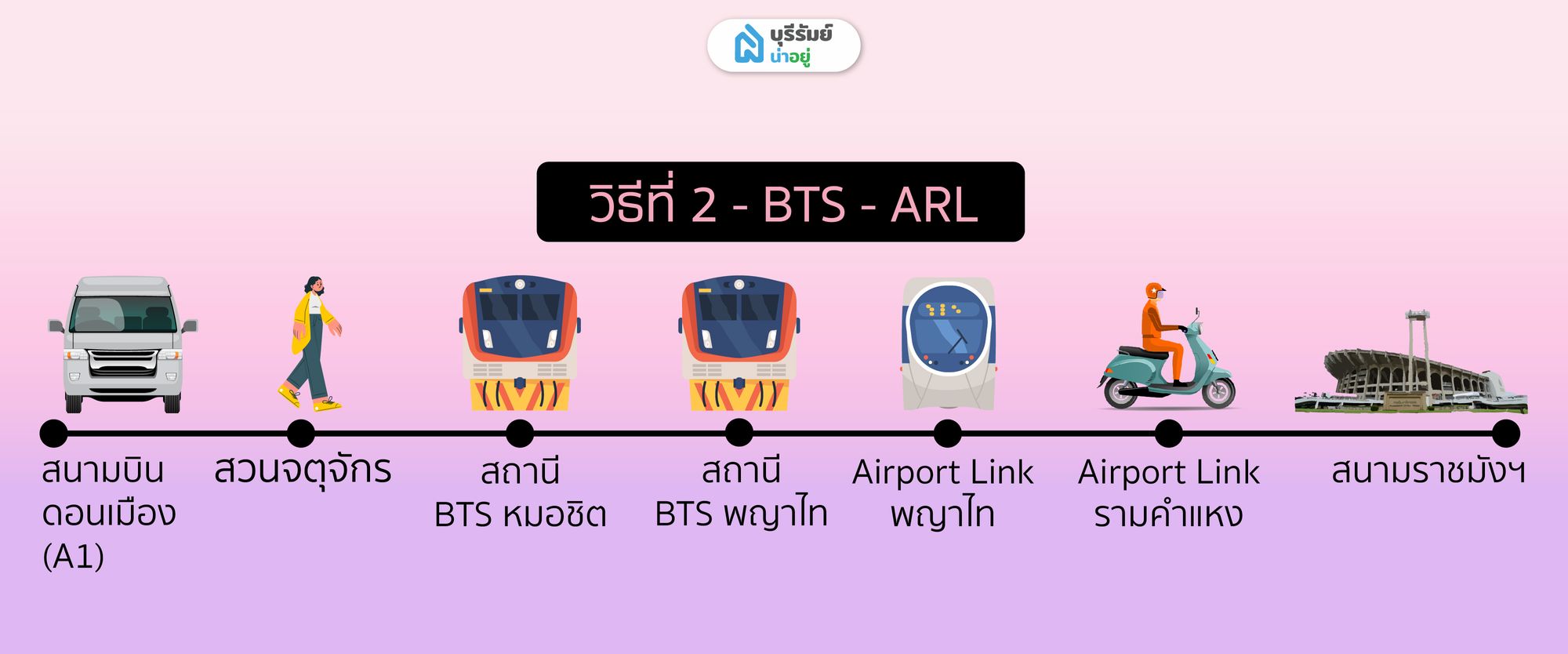 บุรีรัมย์ น่าอยู่

วิธีที่ 2 - BTS - ARL

สนามบิน ดอนเมือง (A1)

สวนจตุจักร

สถานี BTS หมอชิต

สถานี BTS พญาไท

Airport Link พญาไท

Airport Link รามคำแหง

สนามราชมังฯ